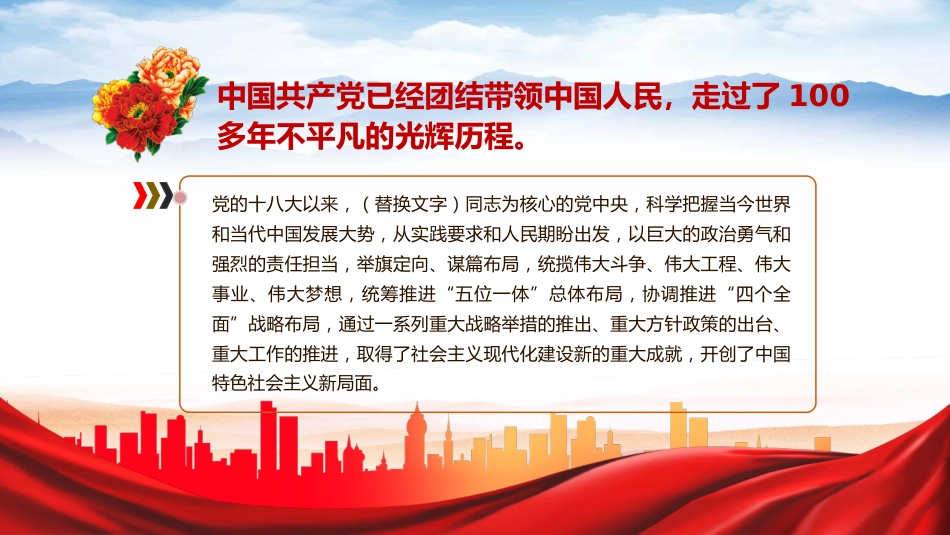 中国共产党已经团结带领中国人民，走过了 100 多年不平凡的光辉历程。

党的十八大以来，（替换文字）同志为核心的党中央，科学把握当今世界和当代中国发展大势，从实践要求和人民期盼出发，以巨大的政治勇气和强烈的责任担当，举旗定向、谋篇布局，统揽伟大斗争、伟大工程、伟大事业、伟大梦想，统筹推进“五位一体”总体布局，协调推进“四个全面”战略布局，通过一系列重大战略举措的推出、重大方针政策的出台、重大工作的推进，取得了社会主义现代化建设新的重大成就，开创了中国特色社会主义新局面。